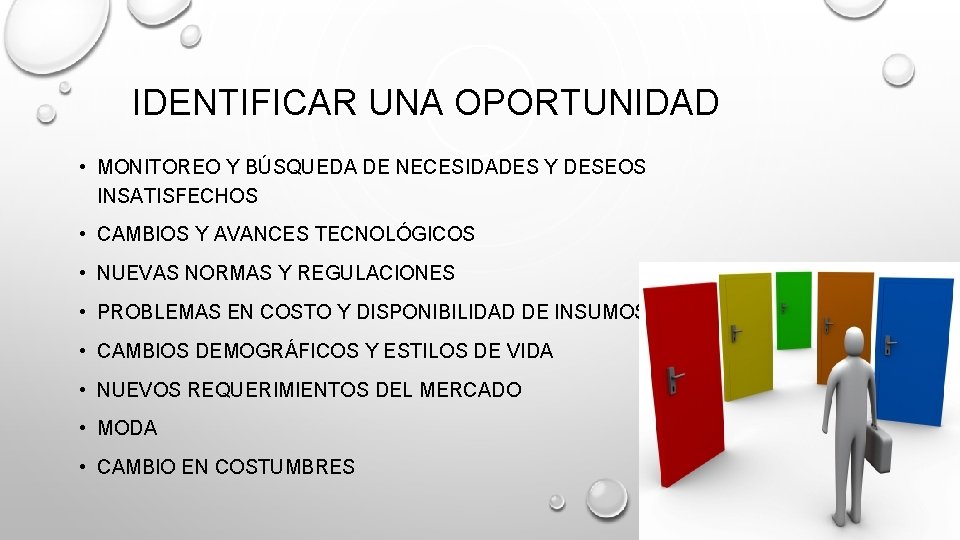 IDENTIFICAR UNA OPORTUNIDAD

• MONITOREO Y BÚSQUEDA DE NECESIDADES Y DESEOS INSATISFECHOS
• CAMBIOS Y AVANCES TECNOLÓGICOS
• NUEVAS NORMAS Y REGULACIONES
• PROBLEMAS EN COSTO Y DISPONIBILIDAD DE INSUMOS
• CAMBIOS DEMOGRÁFICOS Y ESTILOS DE VIDA
• NUEVOS REQUERIMIENTOS DEL MERCADO
• MODA
• CAMBIO EN COSTUMBRES